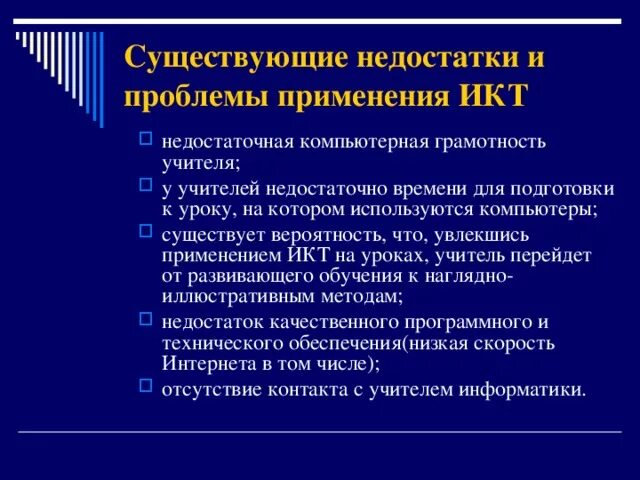 Существующие недостатки и проблемы применения ИКТ

недостаточная компьютерная грамотность учителя;

у учителей недостаточно времени для подготовки к уроку, на котором используются компьютеры;

существует вероятность, что, увлекшись применением ИКТ на уроках, учитель перейдет от развивающего обучения к наглядно-иллюстративным методам;

недостаток качественного программного и технического обеспечения(низкая скорость Интернета в том числе);

отсутствие контакта с учителем информатики.